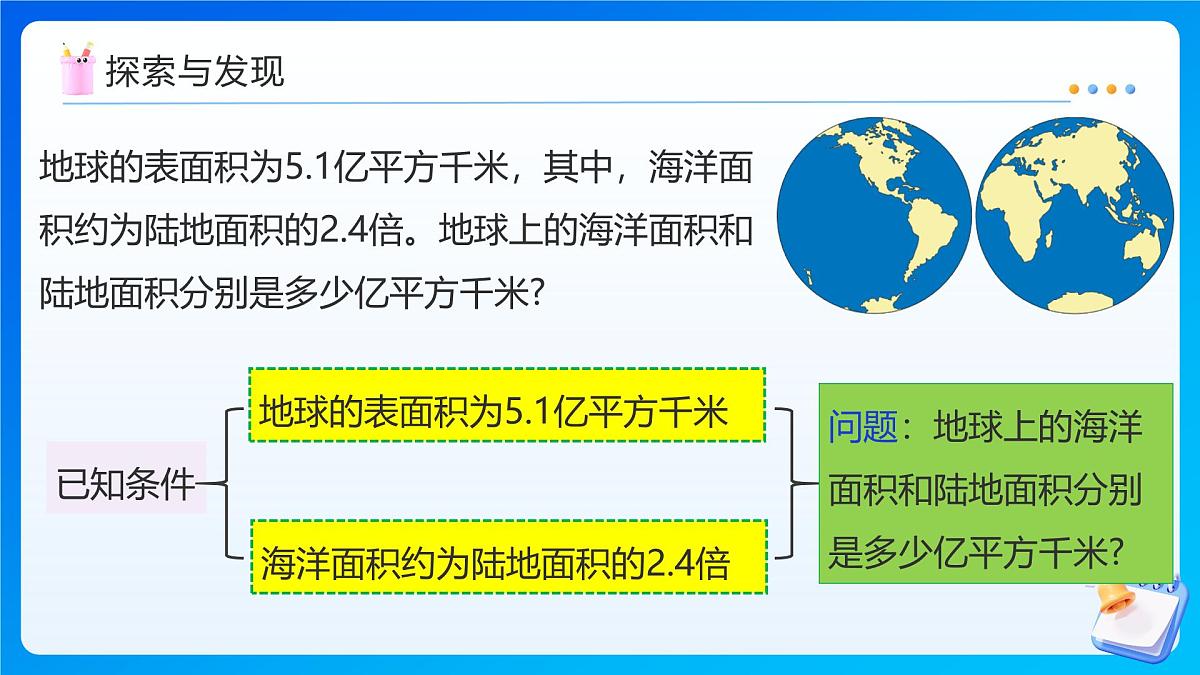 探索与发现

地球的表面积为5.1亿平方千米，其中，海洋面积约为陆地面积的2.4倍。地球上的海洋面积和陆地面积分别是多少亿平方千米?

已知条件

地球的表面积为5.1亿平方千米

海洋面积约为陆地面积的2.4倍

问题：地球上的海洋面积和陆地面积分别是多少亿平方千米?